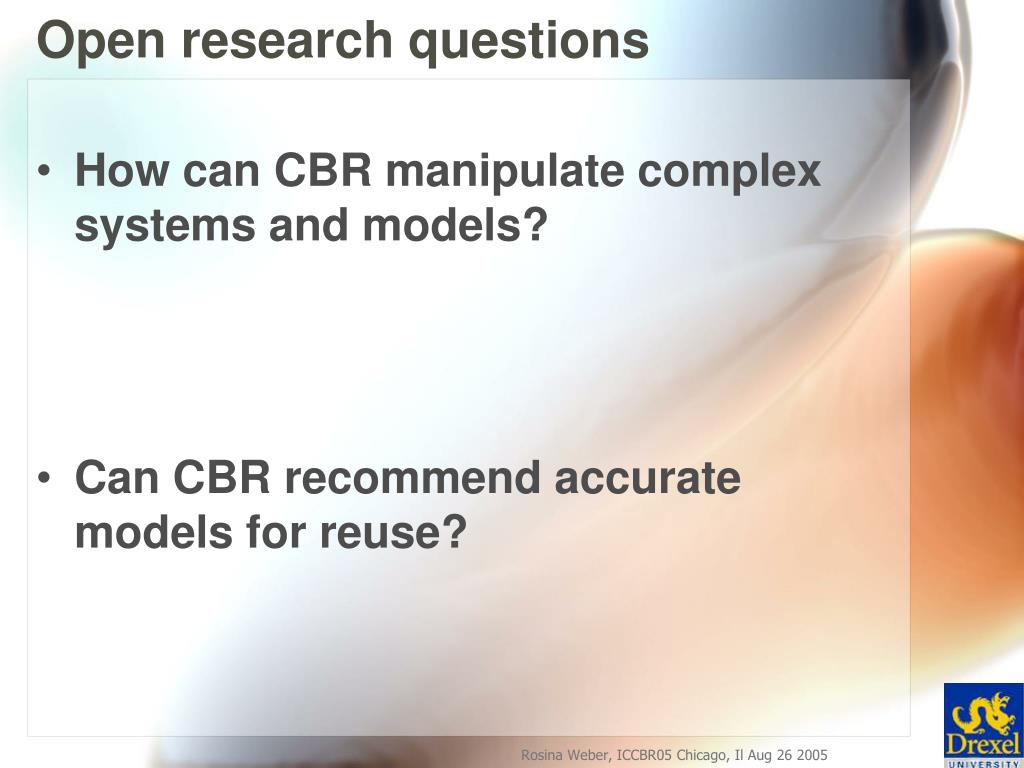 Open research questions

• How can CBR manipulate complex systems and models?

• Can CBR recommend accurate models for reuse?

Rosina Weber, ICCBR05 Chicago, Il Aug 26 2005

Drexel UNIVERSITY